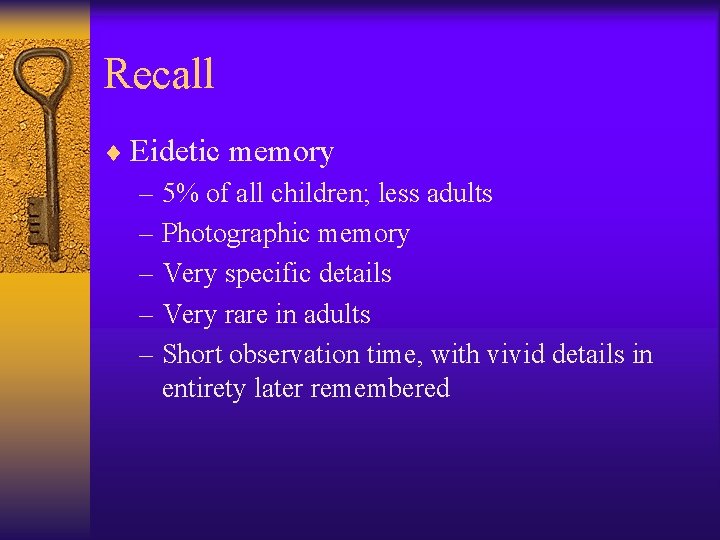 Recall

♦ Eidetic memory
– 5% of all children; less adults
– Photographic memory
– Very specific details
– Very rare in adults
– Short observation time, with vivid details in entirety later remembered